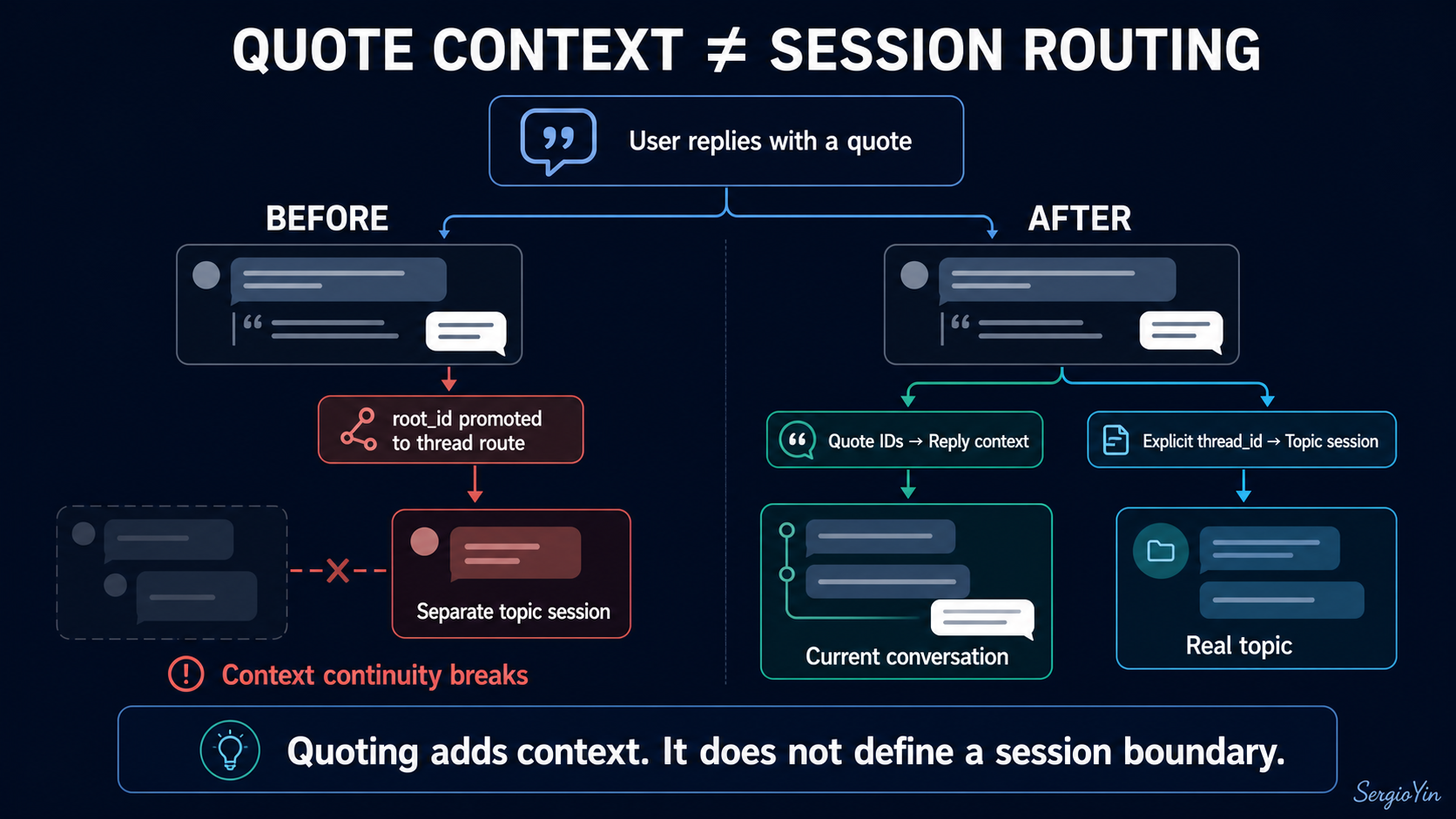 QUOTE CONTEXT ≠ SESSION ROUTING

User replies with a quote

BEFORE

root_id promoted to thread route

Separate topic session

Context continuity breaks

AFTER

Quote IDs → Reply context

Explicit thread_id → Topic session

Current conversation

Real topic

Quoting adds context. It does not define a session boundary.

SergioYin